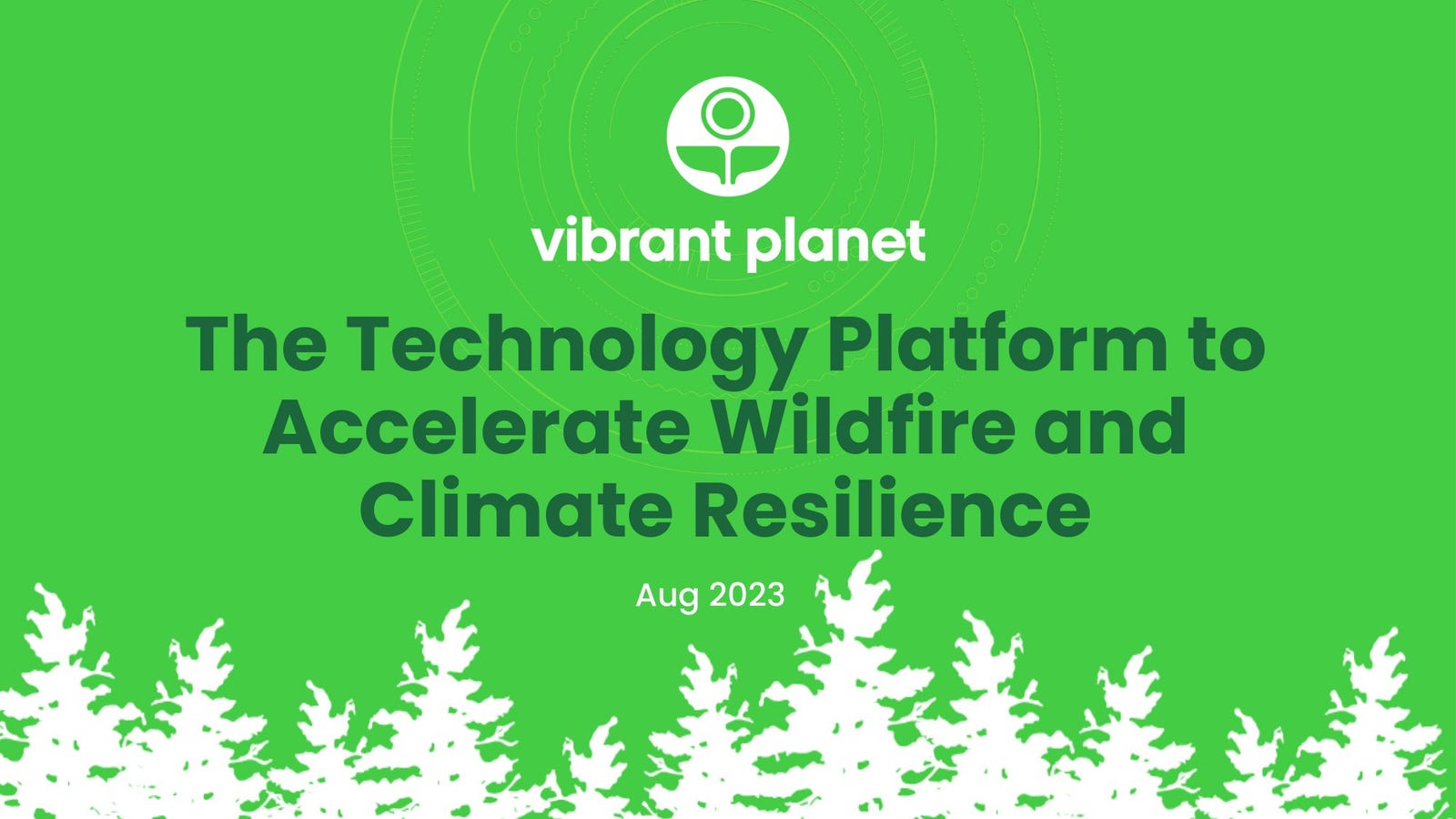 vibrant planet

The Technology Platform to Accelerate Wildfire and Climate Resilience

Aug 2023